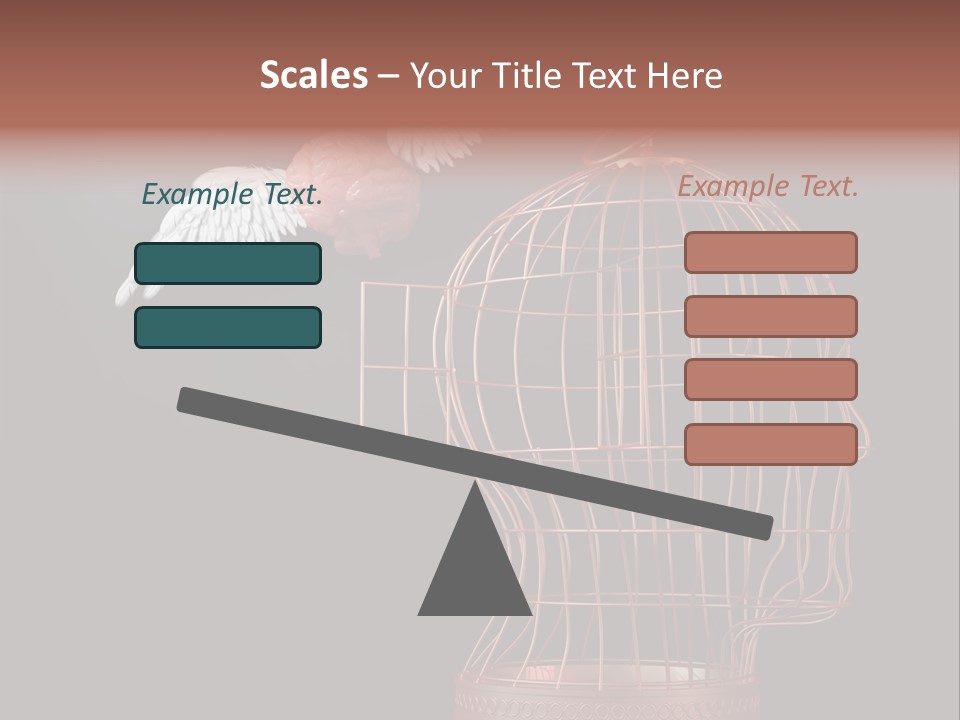 Scales – Your Title Text Here

Example Text.

Example Text.